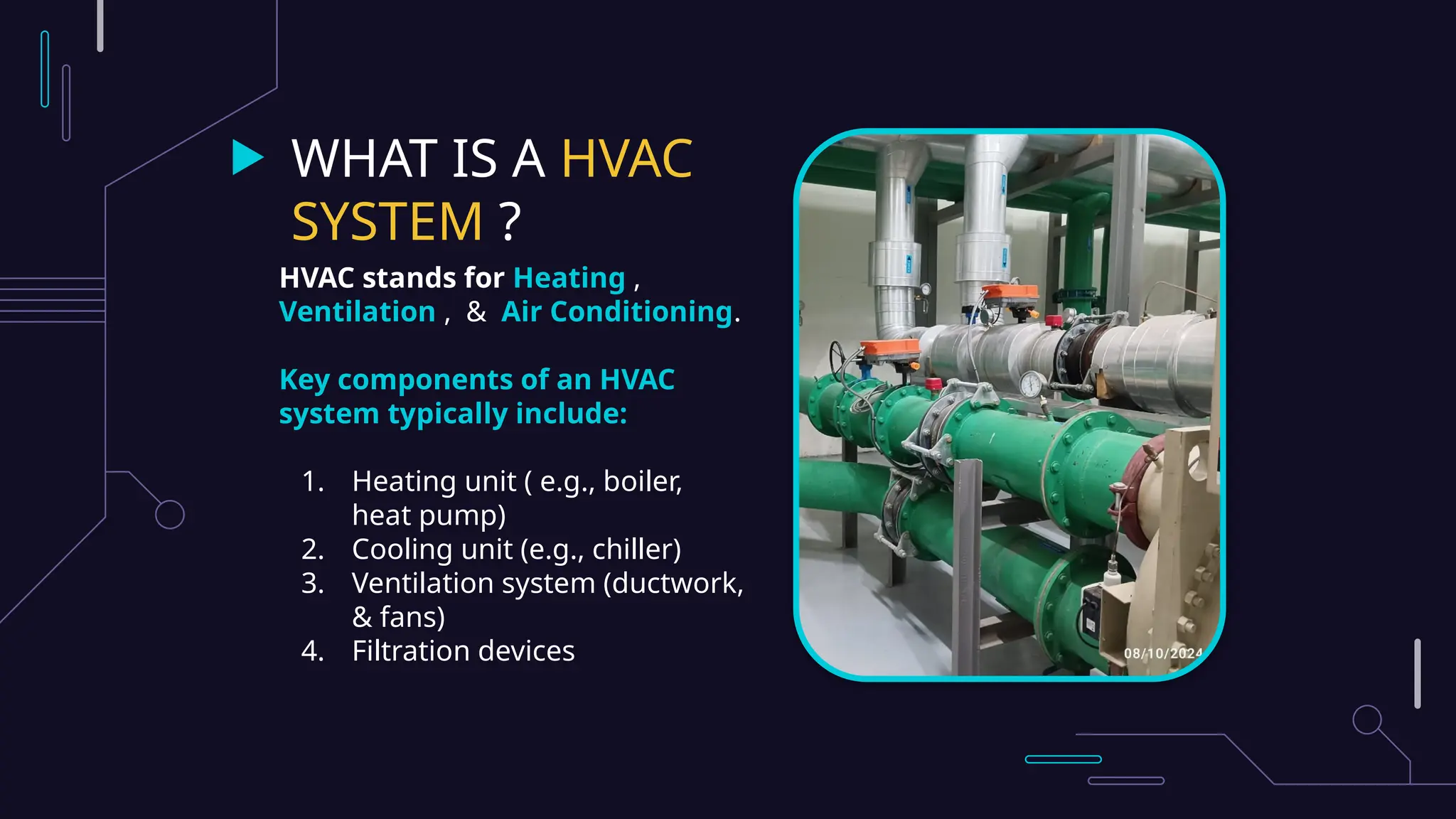 WHAT IS A HVAC SYSTEM ?

HVAC stands for Heating , Ventilation , & Air Conditioning.

Key components of an HVAC system typically include:

1. Heating unit ( e.g., boiler, heat pump)
2. Cooling unit (e.g., chiller)
3. Ventilation system (ductwork, & fans)
4. Filtration devices

08/10/2024